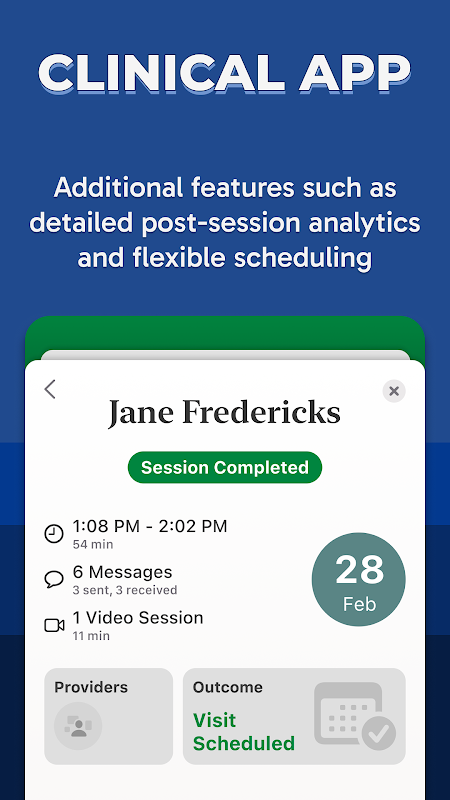 CLINICAL APP

Additional features such as detailed post-session analytics and flexible scheduling

Jane Fredericks

Session Completed

1:08 PM - 2:02 PM
54 min

6 Messages
3 sent, 3 received

1 Video Session
11 min

28
Feb

Providers

Outcome
Visit Scheduled